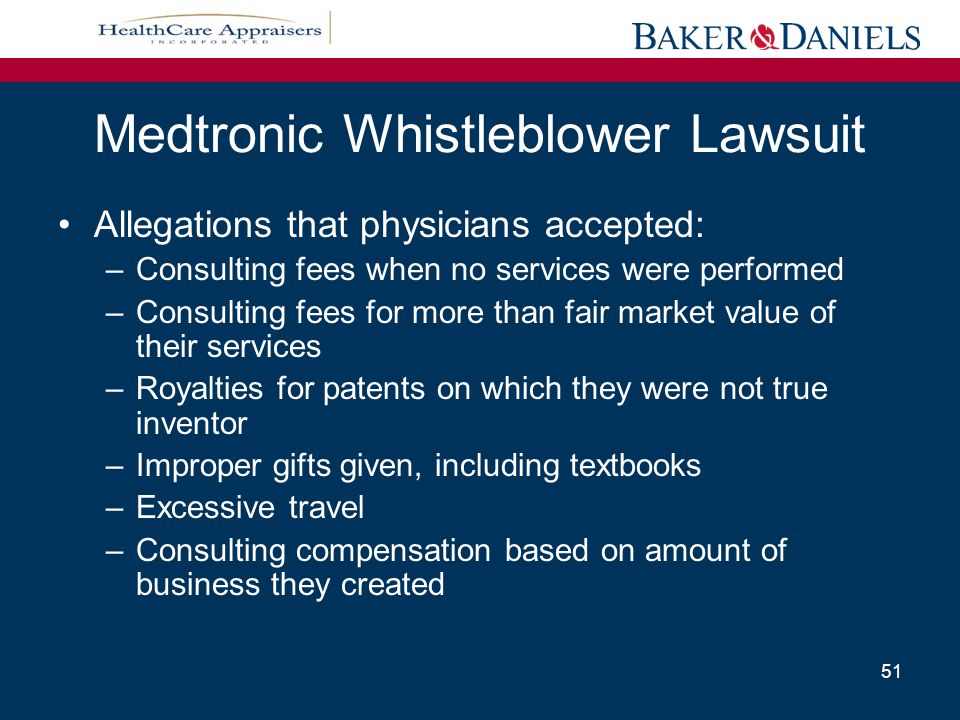 HealthCare Appraisers
INCORPORATED

BAKER & DANIELS

Medtronic Whistleblower Lawsuit

• Allegations that physicians accepted:
– Consulting fees when no services were performed
– Consulting fees for more than fair market value of their services
– Royalties for patents on which they were not true inventor
– Improper gifts given, including textbooks
– Excessive travel
– Consulting compensation based on amount of business they created

51